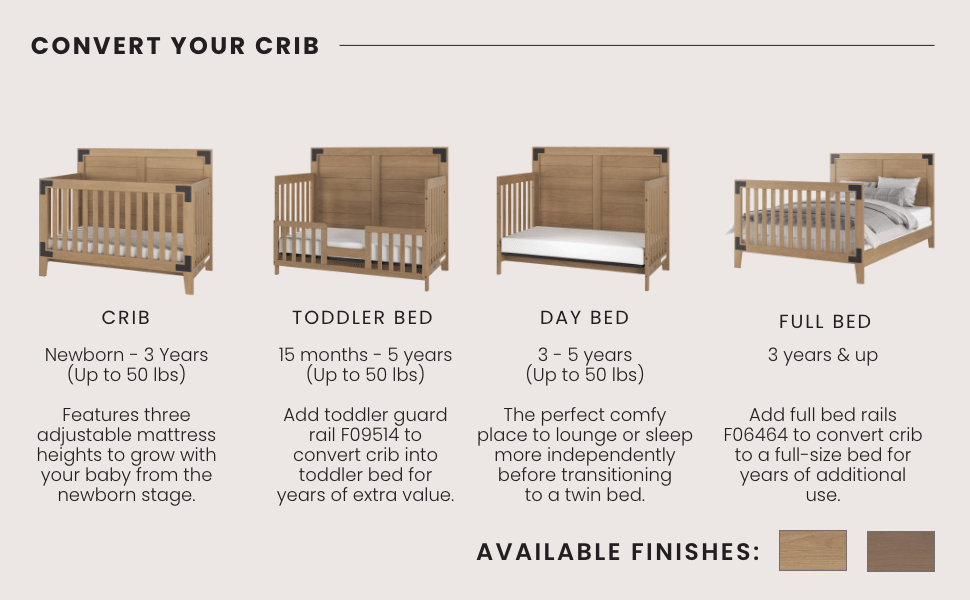 CONVERT YOUR CRIB

CRIB

Newborn - 3 Years
(Up to 50 lbs)

Features three adjustable mattress heights to grow with your baby from the newborn stage.

TODDLER BED

15 months - 5 years
(Up to 50 lbs)

Add toddler guard rail F09514 to convert crib into toddler bed for years of extra value.

DAY BED

3 - 5 years
(Up to 50 lbs)

The perfect comfy place to lounge or sleep more independently before transitioning to a twin bed.

FULL BED

3 years & up

Add full bed rails F06464 to convert crib to a full-size bed for years of additional use.

AVAILABLE FINISHES: